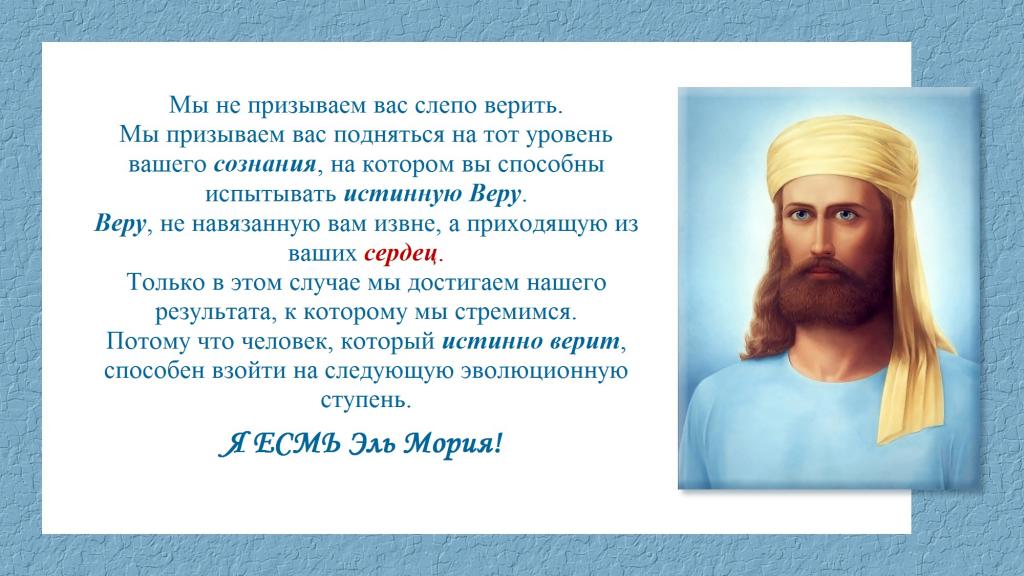 Мы не призываем вас слепо верить.
Мы призываем вас подняться на тот уровень вашего сознания, на котором вы способны испытывать истинную Веру.
Веру, не навязанную вам извне, а приходящую из ваших сердец.
Только в этом случае мы достигаем нашего результата, к которому мы стремимся.
Потому что человек, который истинно верит, способен взойти на следующую эволюционную ступень.

Я ЕСМЬ Эль Мория!